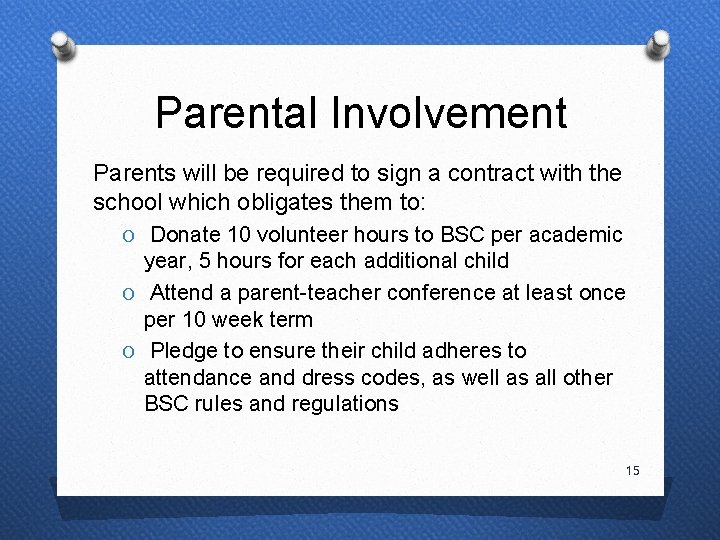 Parental Involvement

Parents will be required to sign a contract with the school which obligates them to:

O Donate 10 volunteer hours to BSC per academic year, 5 hours for each additional child

O Attend a parent-teacher conference at least once per 10 week term

O Pledge to ensure their child adheres to attendance and dress codes, as well as all other BSC rules and regulations

15